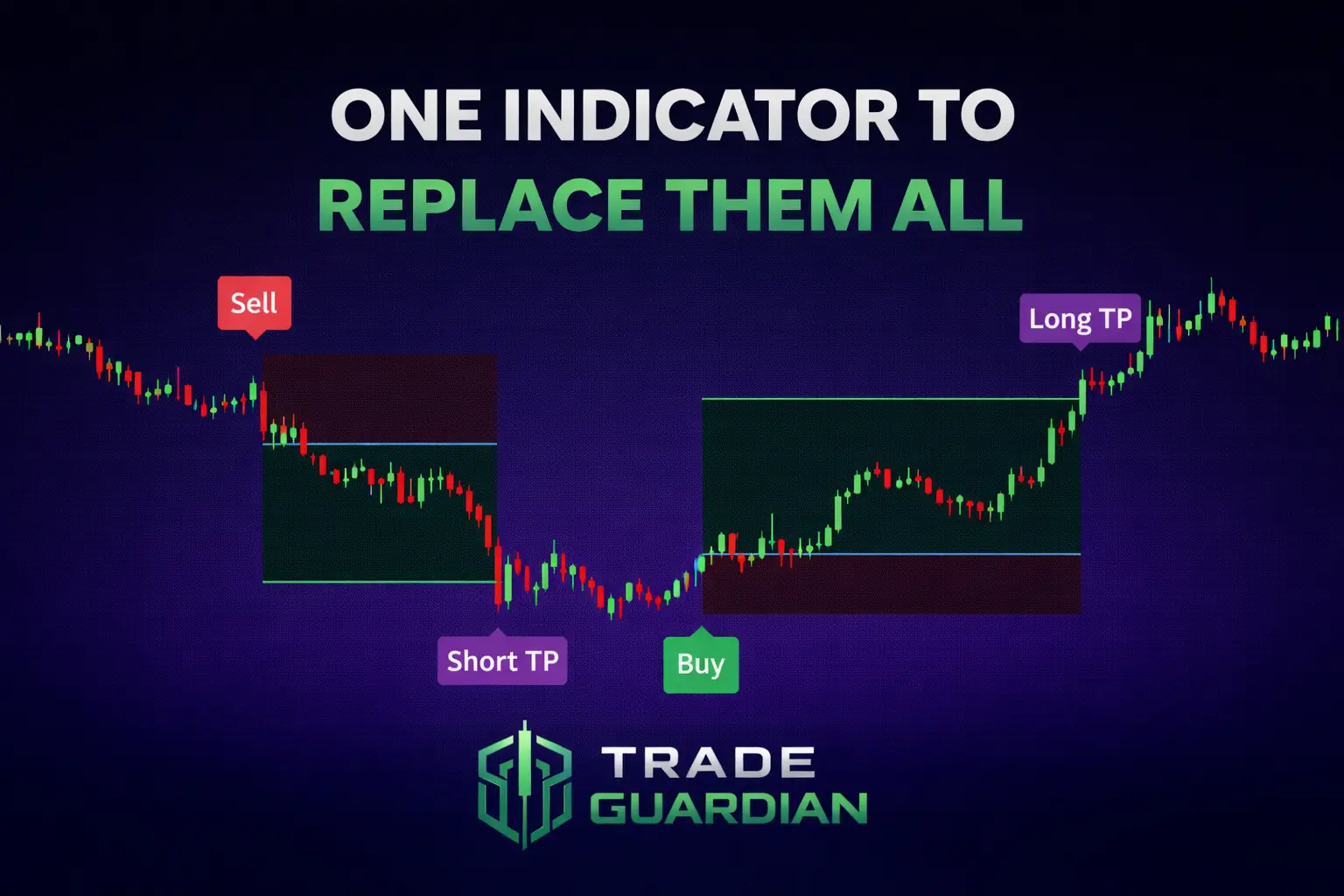 ONE INDICATOR TO
REPLACE THEM ALL

Sell

Long TP

Short TP

Buy

TRADE
GUARDIAN